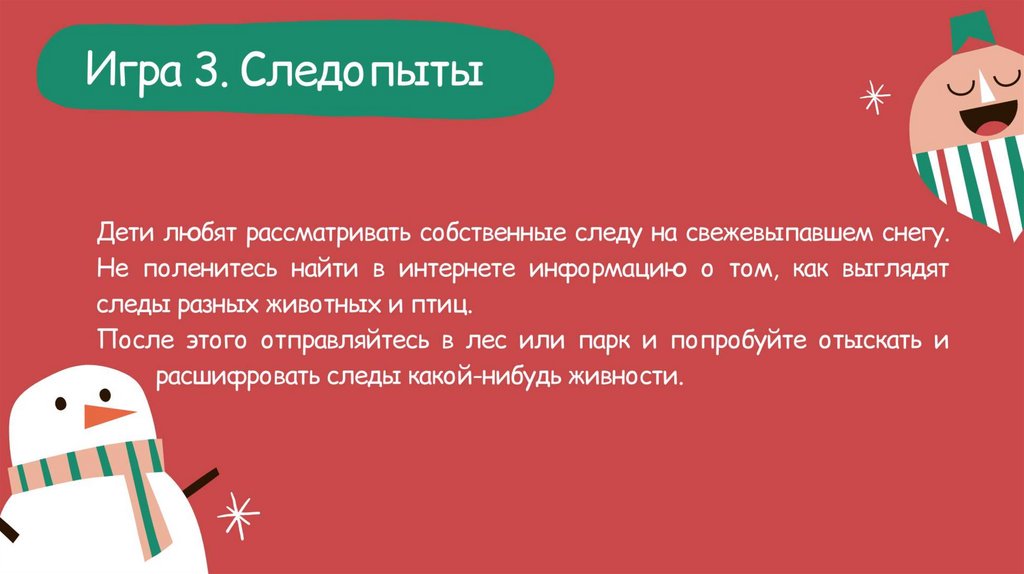 Игра 3. Следопыты

Дети любят рассматривать собственные следу на свежевыпавшем снегу. Не поленитесь найти в интернете информацию о том, как выглядят следы разных животных и птиц.

После этого отправляйтесь в лес или парк и попробуйте отыскать и расшифровать следы какой-нибудь живности.